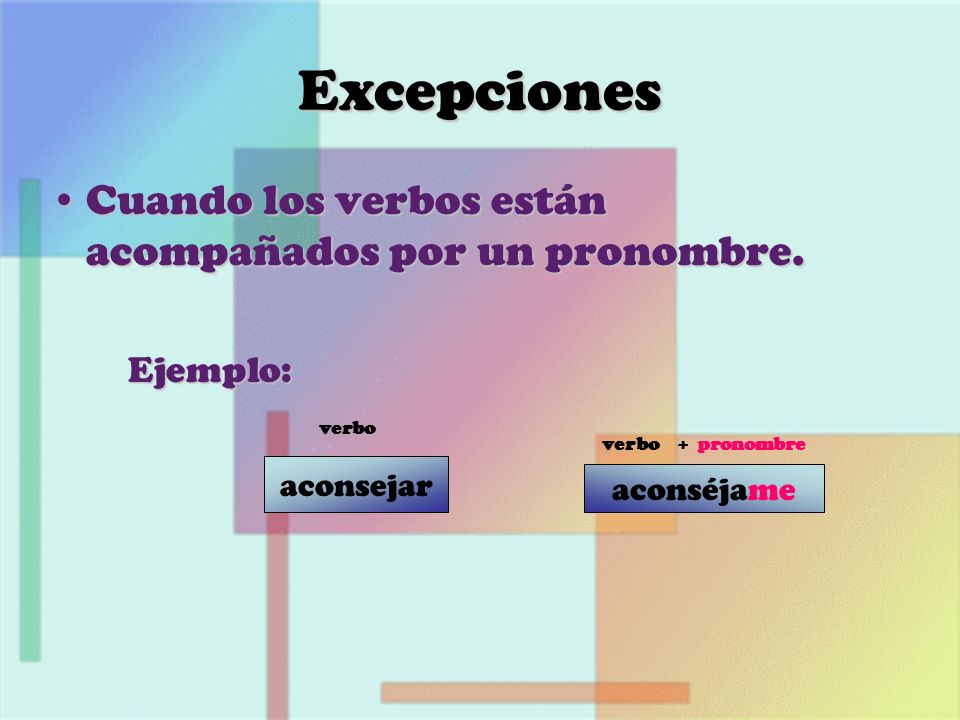 Excepciones

• Cuando los verbos están acompañados por un pronombre.

Ejemplo:

verbo

aconsejar

verbo + pronombre

aconséjame